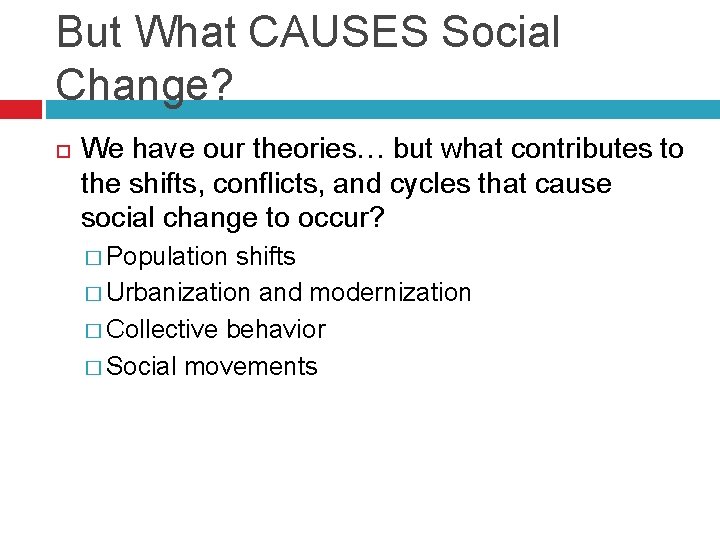 But What CAUSES Social Change?

We have our theories… but what contributes to the shifts, conflicts, and cycles that cause social change to occur?

Population shifts
Urbanization and modernization
Collective behavior
Social movements